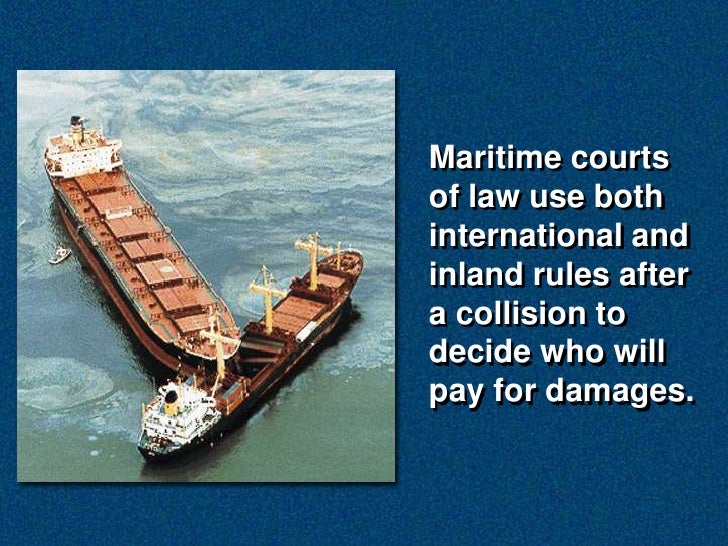 Maritime courts of law use both international and inland rules after a collision to decide who will pay for damages.